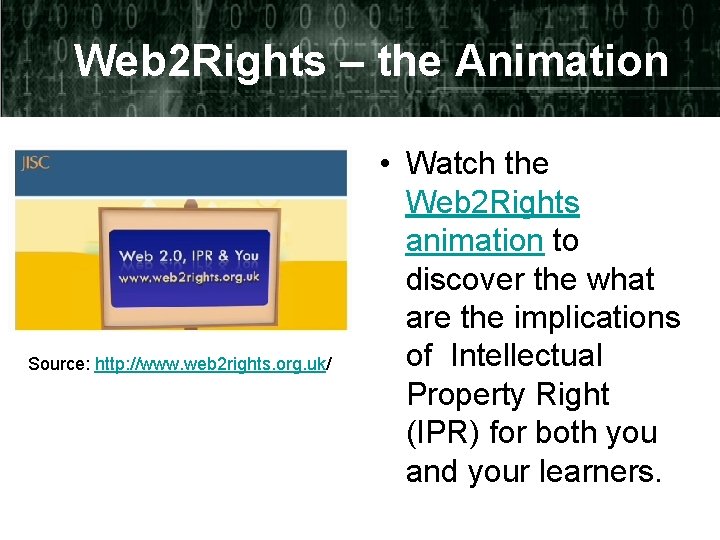 Web2Rights – the Animation

JISC

Web 2.0, IPR & You
www.web2rights.org.uk

Source: http://www.web2rights.org.uk/

• Watch the Web2Rights animation to discover the what are the implications of  Intellectual Property Right (IPR) for both you and your learners.